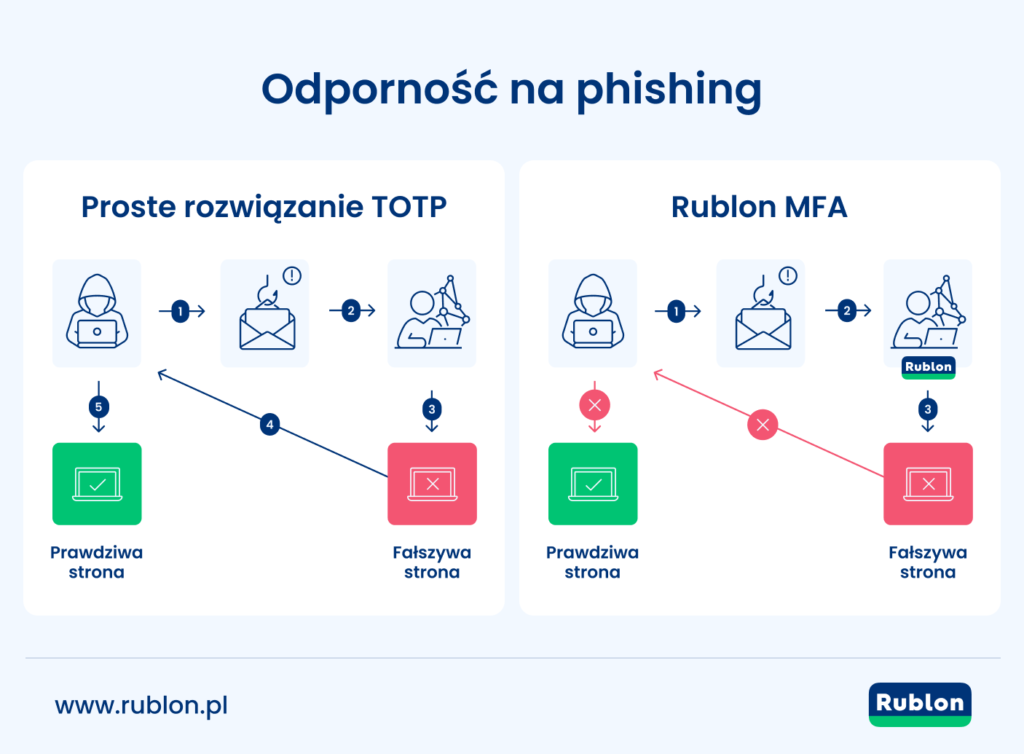 Odporność na phishing

Proste rozwiązanie TOTP

1

2

5

4

3

Prawdziwa strona

Fałszywa strona

Rublon MFA

1

2

Rublon

3

Prawdziwa strona

Fałszywa strona

www.rublon.pl

Rublon